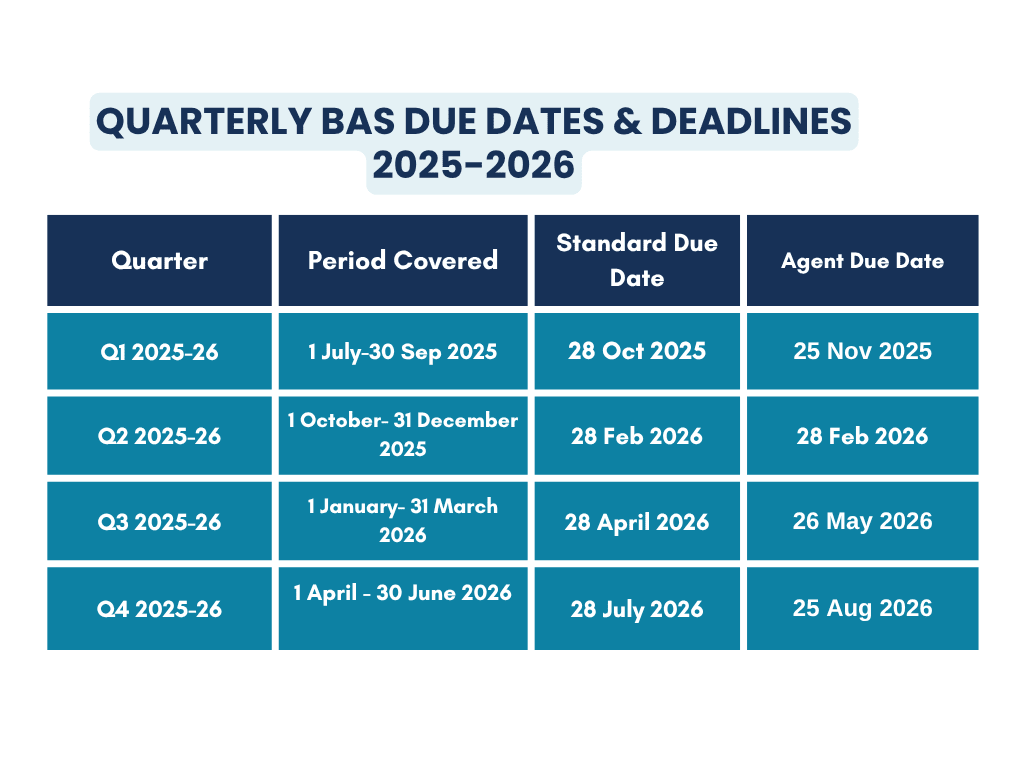 QUARTERLY BAS DUE DATES & DEADLINES 2025-2026

| Quarter | Period Covered | Standard Due Date | Agent Due Date |
|---|---|---|---|
| Q1 2025-26 | 1 July-30 Sep 2025 | 28 Oct 2025 | 25 Nov 2025 |
| Q2 2025-26 | 1 October- 31 December 2025 | 28 Feb 2026 | 28 Feb 2026 |
| Q3 2025-26 | 1 January- 31 March 2026 | 28 April 2026 | 26 May 2026 |
| Q4 2025-26 | 1 April - 30 June 2026 | 28 July 2026 | 25 Aug 2026 |